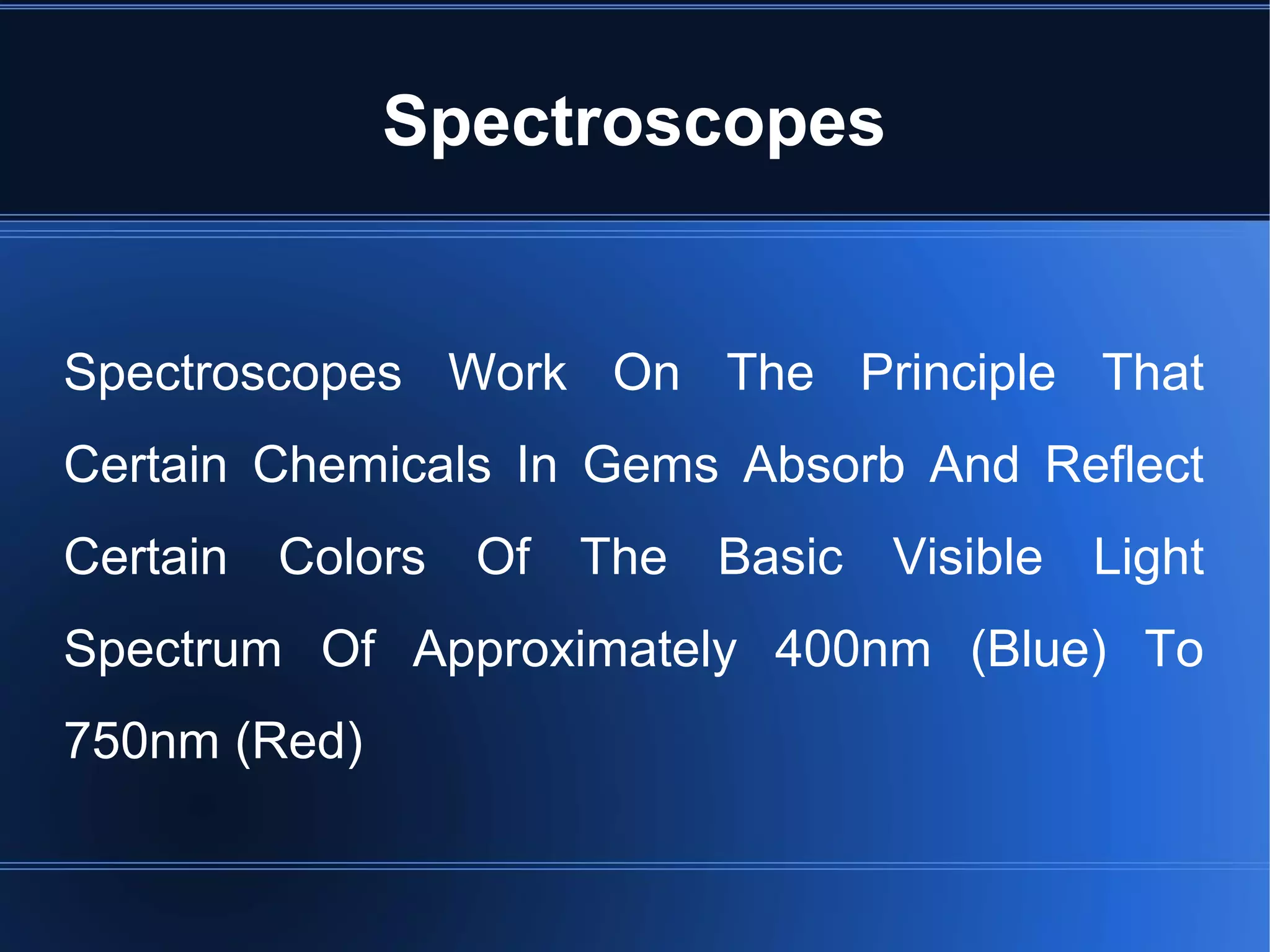 Spectroscopes

Spectroscopes Work On The Principle That Certain Chemicals In Gems Absorb And Reflect Certain Colors Of The Basic Visible Light Spectrum Of Approximately 400nm (Blue) To 750nm (Red)